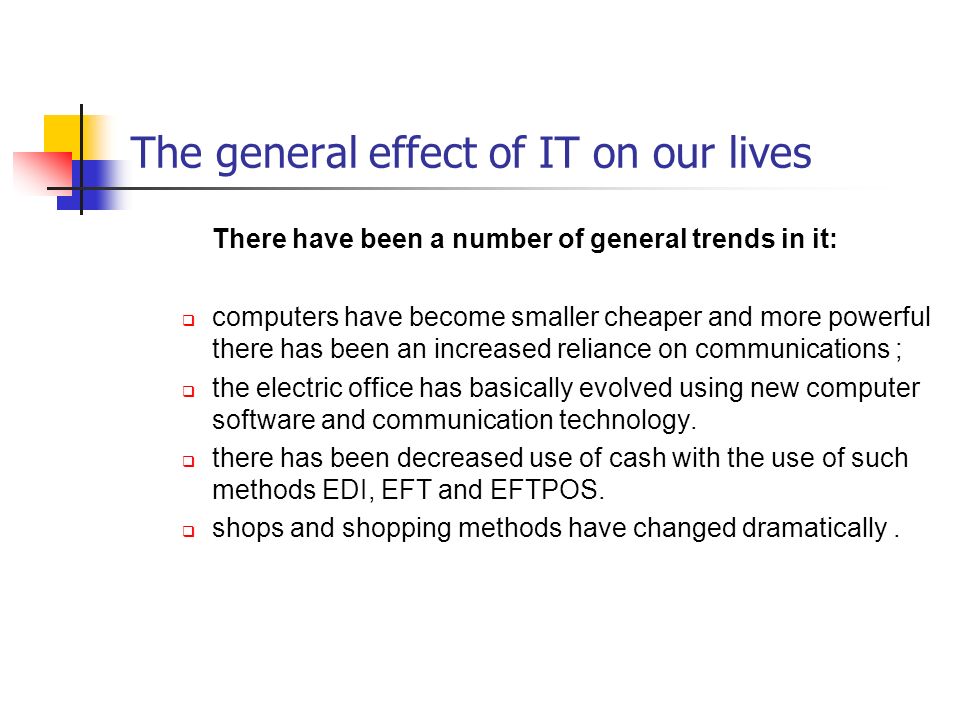 The general effect of IT on our lives

There have been a number of general trends in it:

- computers have become smaller cheaper and more powerful there has been an increased reliance on communications ;
- the electric office has basically evolved using new computer software and communication technology.
- there has been decreased use of cash with the use of such methods EDI, EFT and EFTPOS.
- shops and shopping methods have changed dramatically .